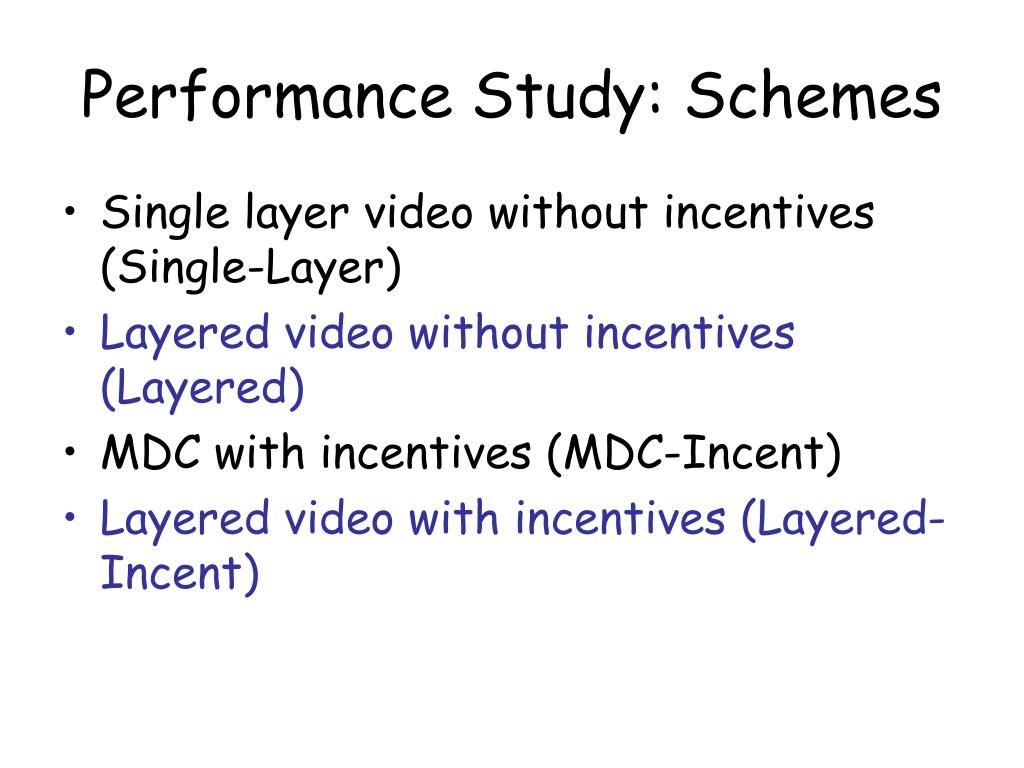 Performance Study: Schemes

• Single layer video without incentives (Single-Layer)
• Layered video without incentives (Layered)
• MDC with incentives (MDC-Incent)
• Layered video with incentives (Layered-Incent)